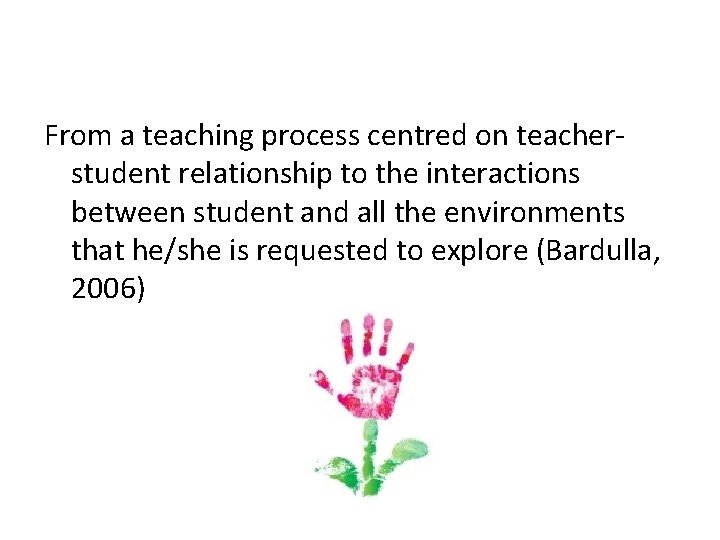 From a teaching process centred on teacher-student relationship to the interactions between student and all the environments that he/she is requested to explore (Bardulla, 2006)